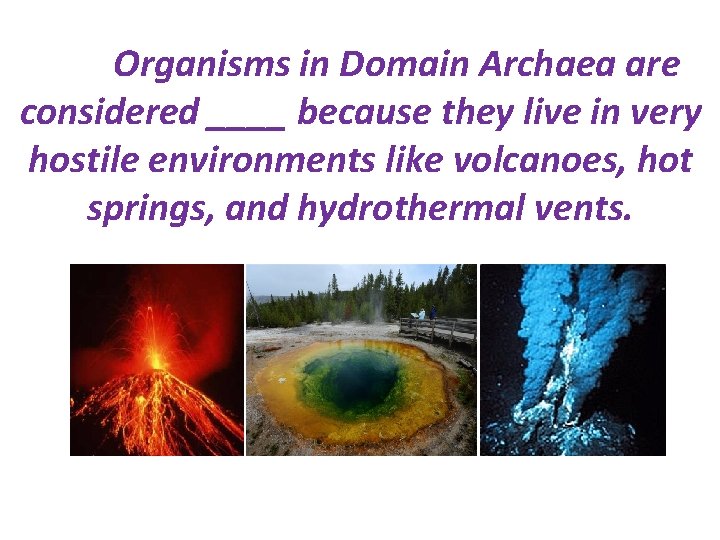 Organisms in Domain Archaea are considered ____ because they live in very hostile environments like volcanoes, hot springs, and hydrothermal vents.